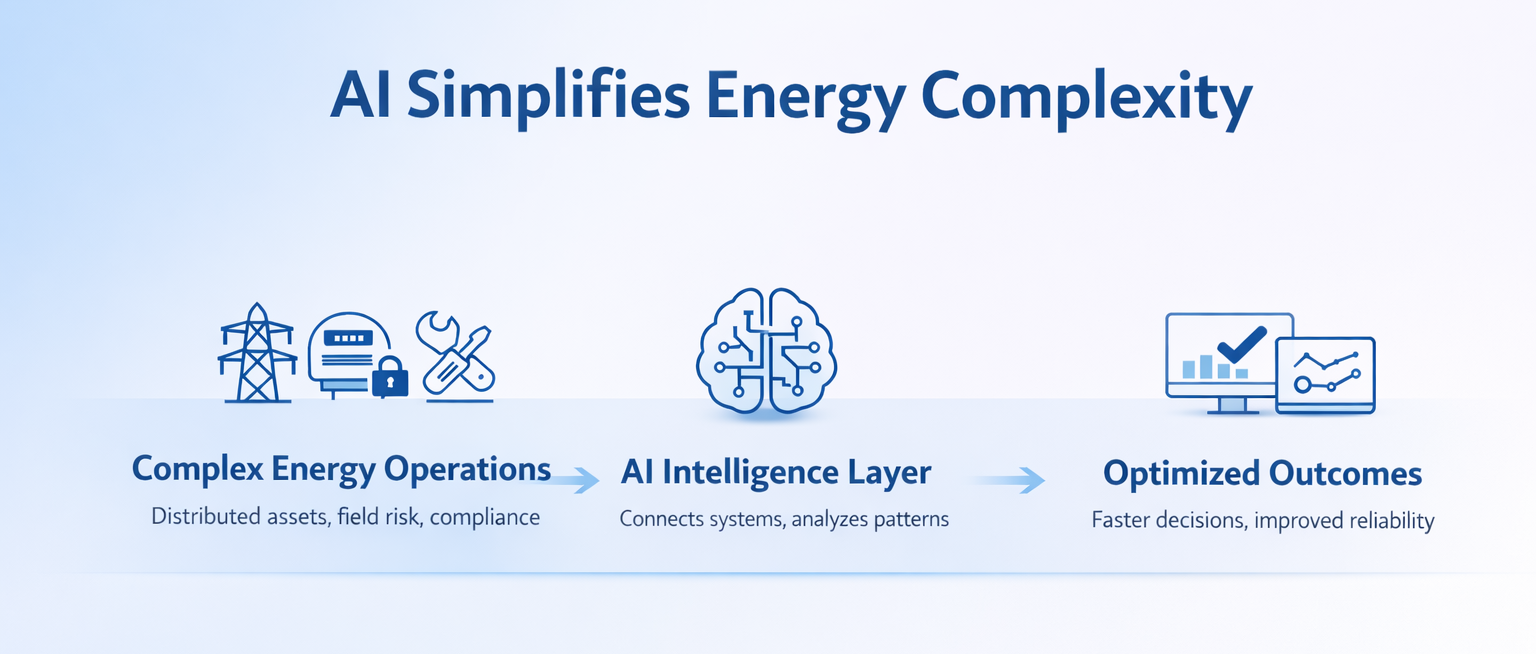 AI Simplifies Energy Complexity

Complex Energy Operations
Distributed assets, field risk, compliance

AI Intelligence Layer
Connects systems, analyzes patterns

Optimized Outcomes
Faster decisions, improved reliability